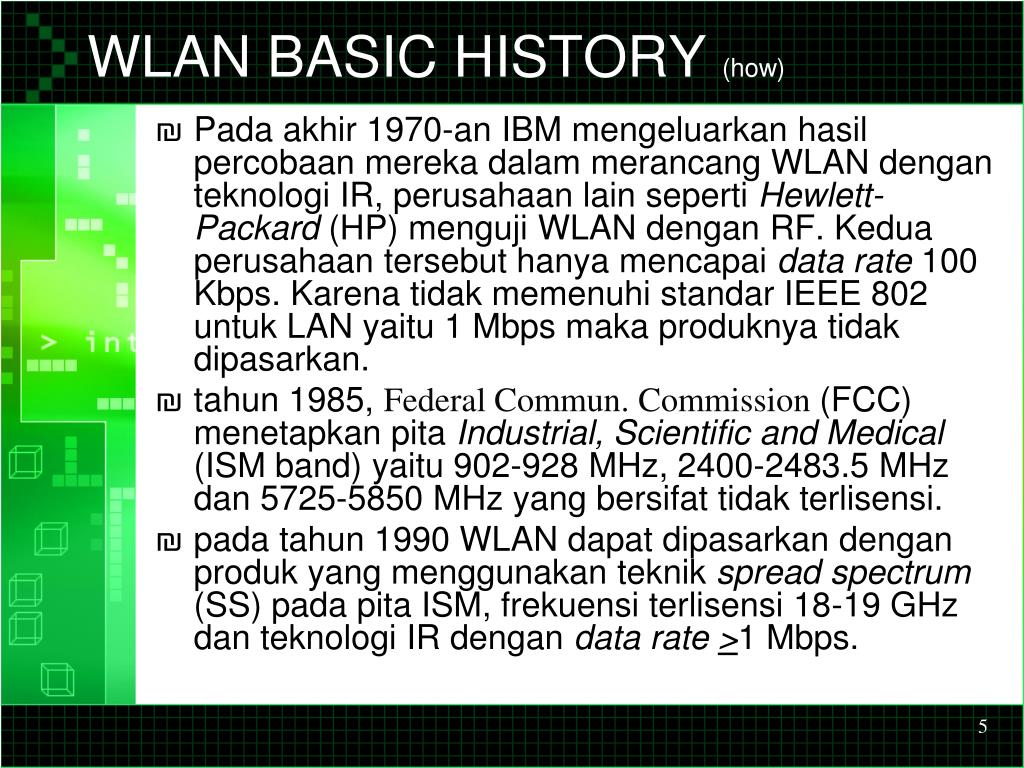 WLAN BASIC HISTORY (how)

> int

₪ Pada akhir 1970-an IBM mengeluarkan hasil percobaan mereka dalam merancang WLAN dengan teknologi IR, perusahaan lain seperti Hewlett-Packard (HP) menguji WLAN dengan RF. Kedua perusahaan tersebut hanya mencapai data rate 100 Kbps. Karena tidak memenuhi standar IEEE 802 untuk LAN yaitu 1 Mbps maka produknya tidak dipasarkan.

₪ tahun 1985, Federal Commun. Commission (FCC) menetapkan pita Industrial, Scientific and Medical (ISM band) yaitu 902-928 MHz, 2400-2483.5 MHz dan 5725-5850 MHz yang bersifat tidak terlisensi.

₪ pada tahun 1990 WLAN dapat dipasarkan dengan produk yang menggunakan teknik spread spectrum (SS) pada pita ISM, frekuensi terlisensi 18-19 GHz dan teknologi IR dengan data rate $\geq$1 Mbps.

5